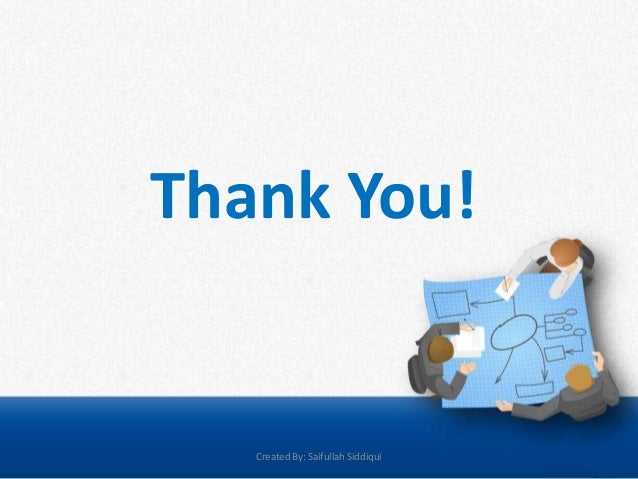 Thank You!

Created By: Saifullah Siddiqui